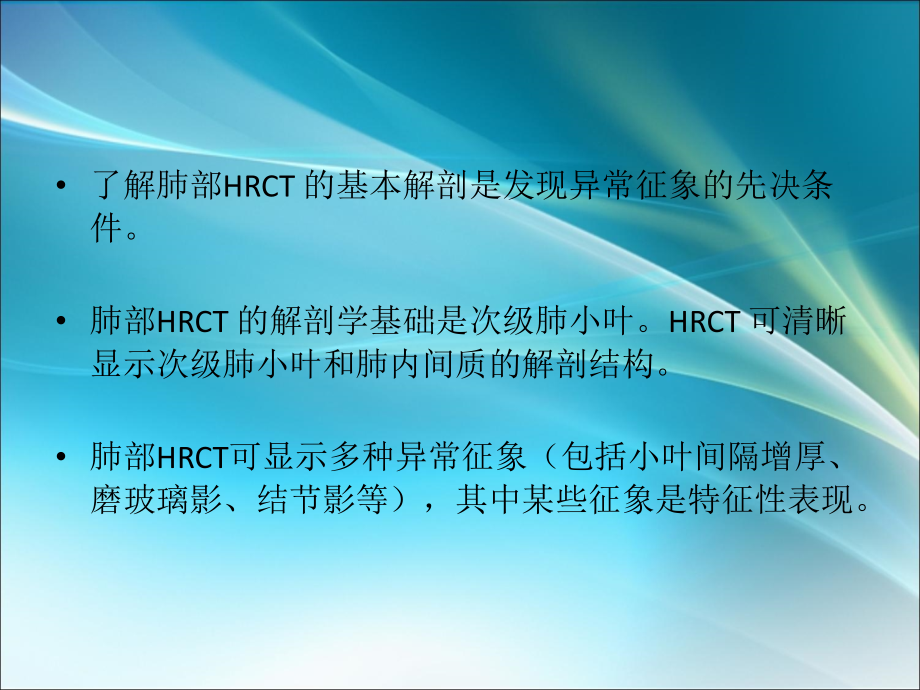 • 了解肺部HRCT 的基本解剖是发现异常征象的先决条件。

• 肺部HRCT 的解剖学基础是次级肺小叶。HRCT 可清晰显示次级肺小叶和肺内间质的解剖结构。

• 肺部HRCT可显示多种异常征象（包括小叶间隔增厚、磨玻璃影、结节影等），其中某些征象是特征性表现。